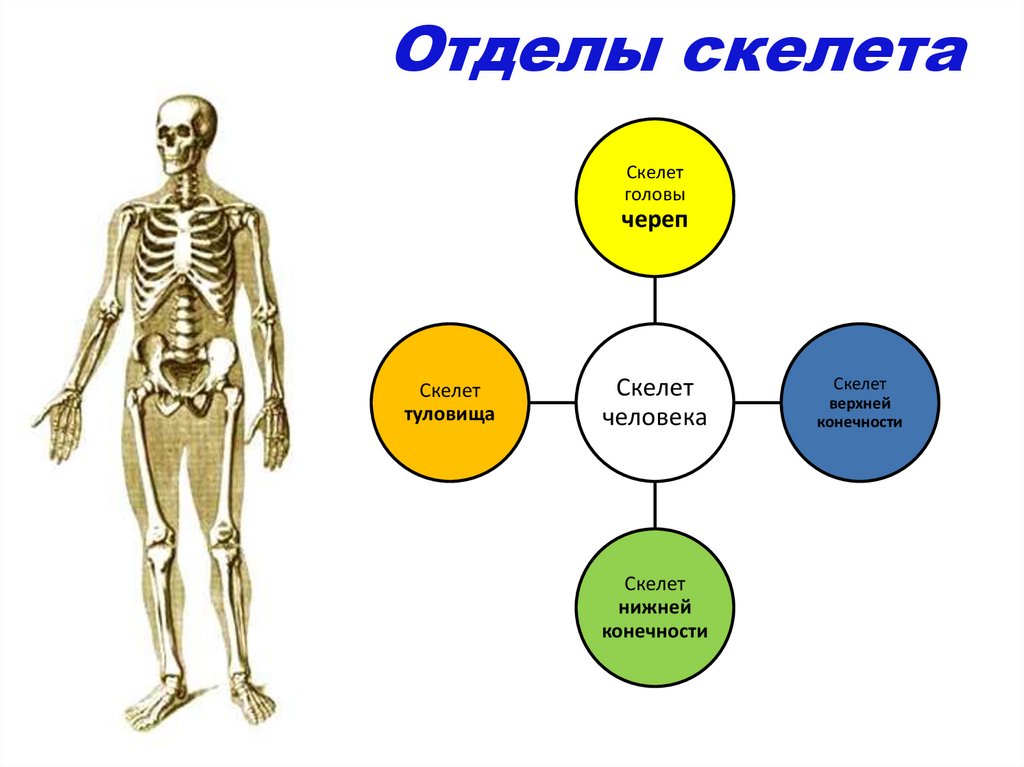 Отделы скелета

Скелет головы
череп

Скелет туловища

Скелет человека

Скелет верхней конечности

Скелет нижней конечности